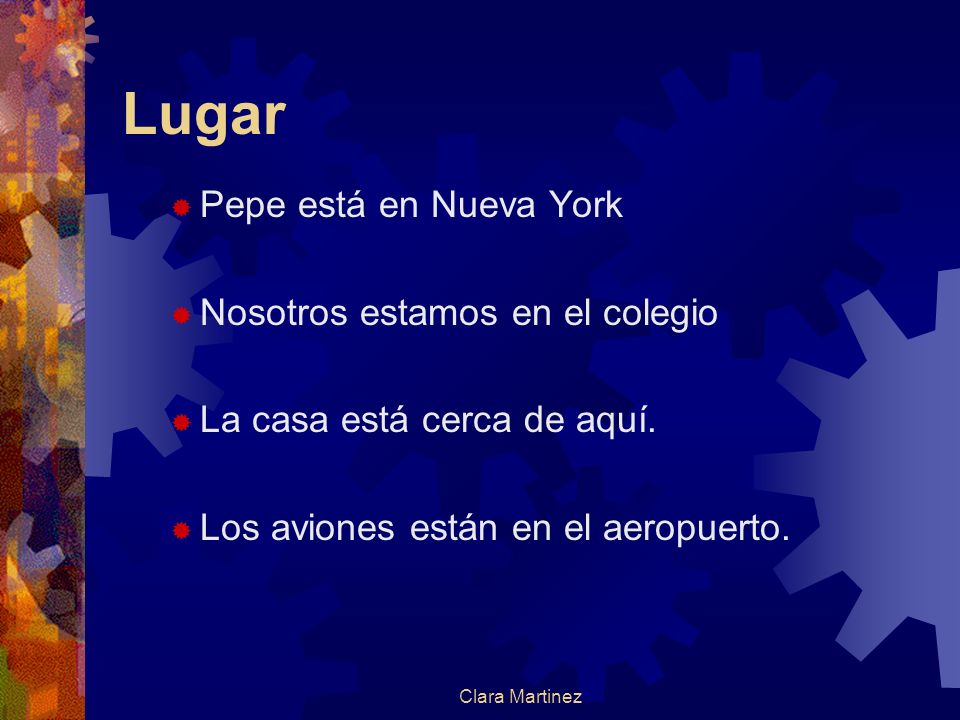 Lugar

Pepe está en Nueva York

Nosotros estamos en el colegio

La casa está cerca de aquí.

Los aviones están en el aeropuerto.

Clara Martinez